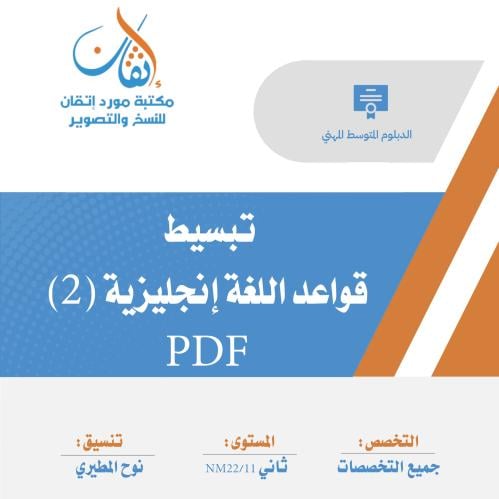 إتقان
مكتبة مورد إتقان
للنسخ والتصوير

الدبلوم المتوسط المهني

تبسيط
قواعد اللغة إنجليزية (2)
PDF

التخصص :
جميع التخصصات

المستوى :
ثاني NM22/11

تنسيق :
نوح المطيري